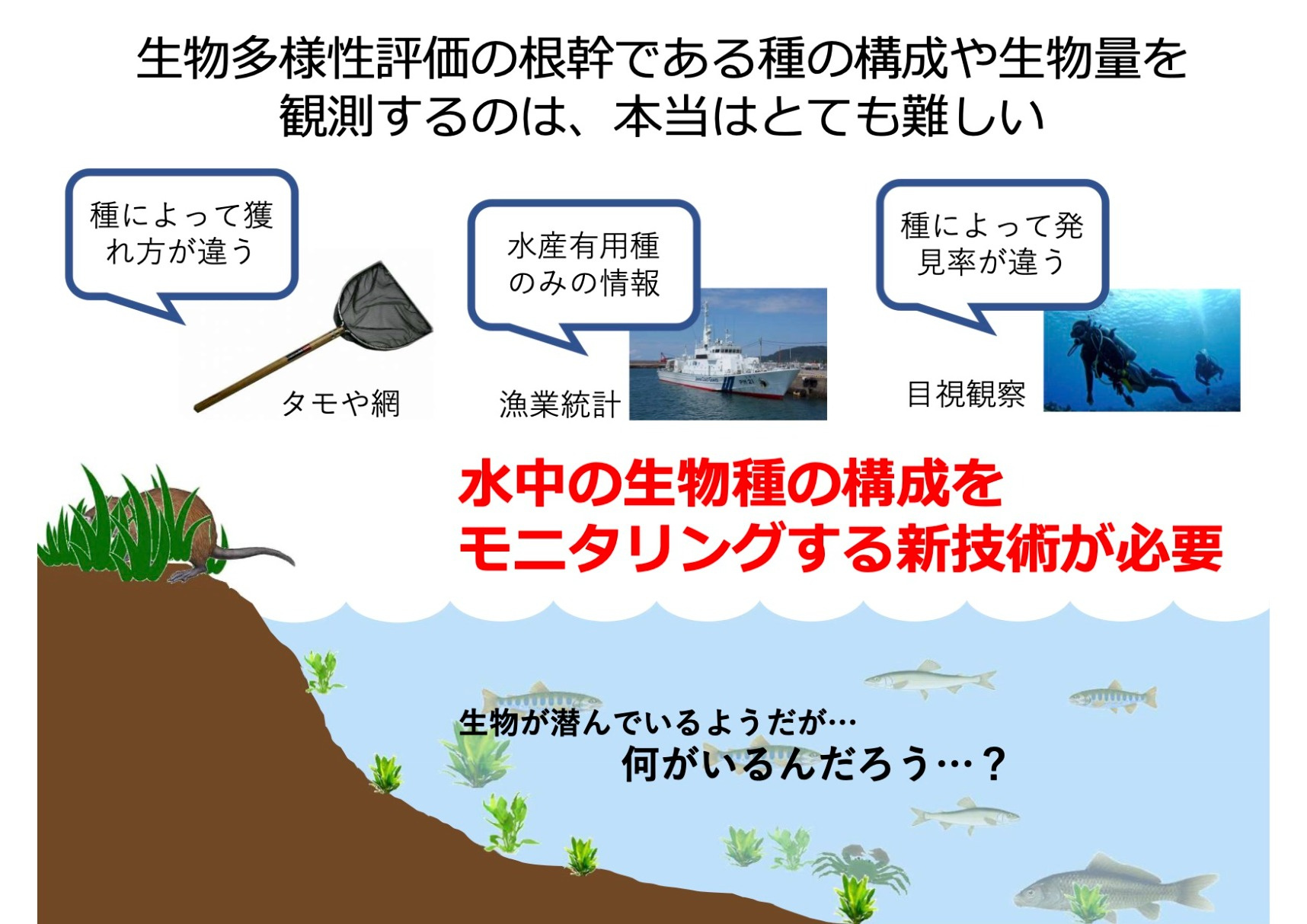 生物多様性評価の根幹である種の構成や生物量を観測するのは、本当はとても難しい

種によって獲れ方が違う

タモや網

水産有用種のみの情報

漁業統計

種によって発見率が違う

目視観察

水中の生物種の構成をモニタリングする新技術が必要

生物が潜んでいるようだが…

何がいるんだろう…？